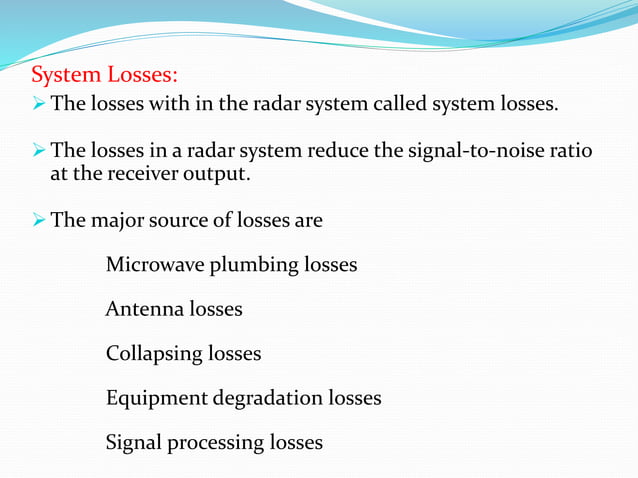 System Losses:

➢ The losses with in the radar system called system losses.

➢ The losses in a radar system reduce the signal-to-noise ratio at the receiver output.

➢ The major source of losses are

Microwave plumbing losses

Antenna losses

Collapsing losses

Equipment degradation losses

Signal processing losses